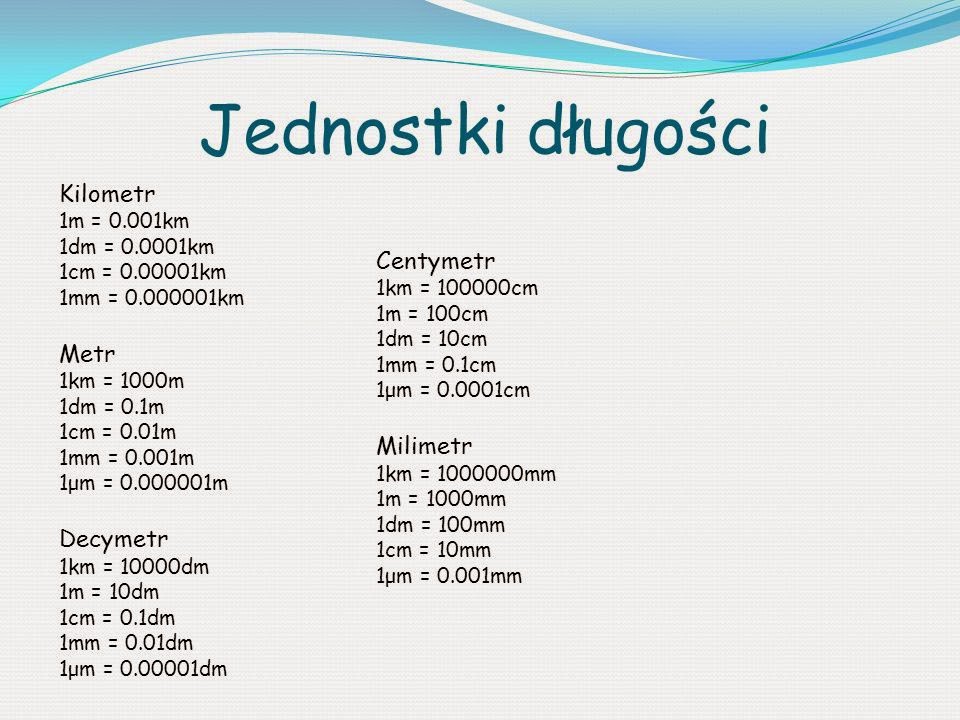 Jednostki długości

Kilometr
1m = 0.001km
1dm = 0.0001km
1cm = 0.00001km
1mm = 0.000001km

Metr
1km = 1000m
1dm = 0.1m
1cm = 0.01m
1mm = 0.001m
1μm = 0.000001m

Decymetr
1km = 10000dm
1m = 10dm
1cm = 0.1dm
1mm = 0.01dm
1μm = 0.00001dm

Centymetr
1km = 100000cm
1m = 100cm
1dm = 10cm
1mm = 0.1cm
1μm = 0.0001cm

Milimetr
1km = 1000000mm
1m = 1000mm
1dm = 100mm
1cm = 10mm
1μm = 0.001mm